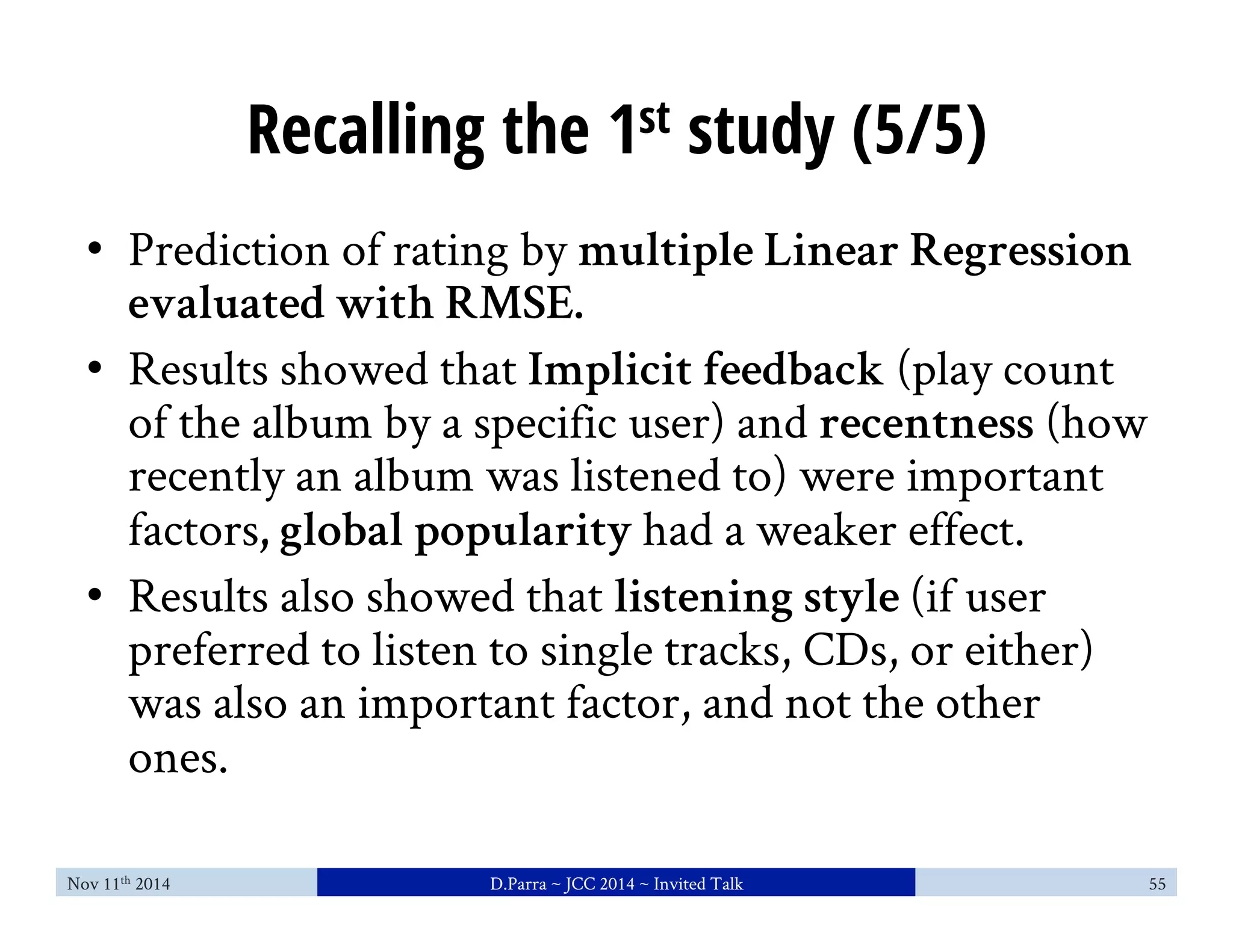 Recalling the 1st study (5/5)

• Prediction of rating by multiple Linear Regression evaluated with RMSE.
• Results showed that Implicit feedback (play count of the album by a specific user) and recentness (how recently an album was listened to) were important factors, global popularity had a weaker effect.
• Results also showed that listening style (if user preferred to listen to single tracks, CDs, or either) was also an important factor, and not the other ones.

Nov 11th 2014
D.Parra ~ JCC 2014 ~ Invited Talk
55